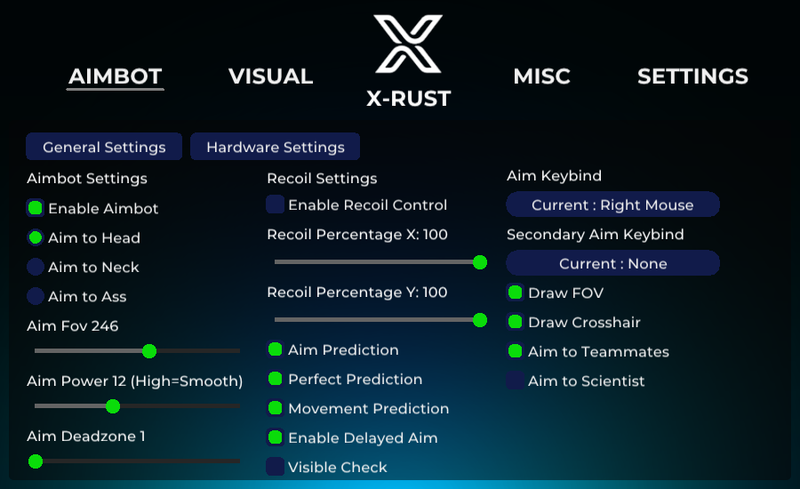 AIMBOT VISUAL X-RUST MISC SETTINGS

General Settings Hardware Settings

Aimbot Settings
Enable Aimbot
Aim to Head
Aim to Neck
Aim to Ass
Aim Fov 246
Aim Power 12 (High=Smooth)
Aim Deadzone 1

Recoil Settings
Enable Recoil Control
Recoil Percentage X: 100
Recoil Percentage Y: 100
Aim Prediction
Perfect Prediction
Movement Prediction
Enable Delayed Aim
Visible Check

Aim Keybind
Current : Right Mouse
Secondary Aim Keybind
Current : None
Draw FOV
Draw Crosshair
Aim to Teammates
Aim to Scientist